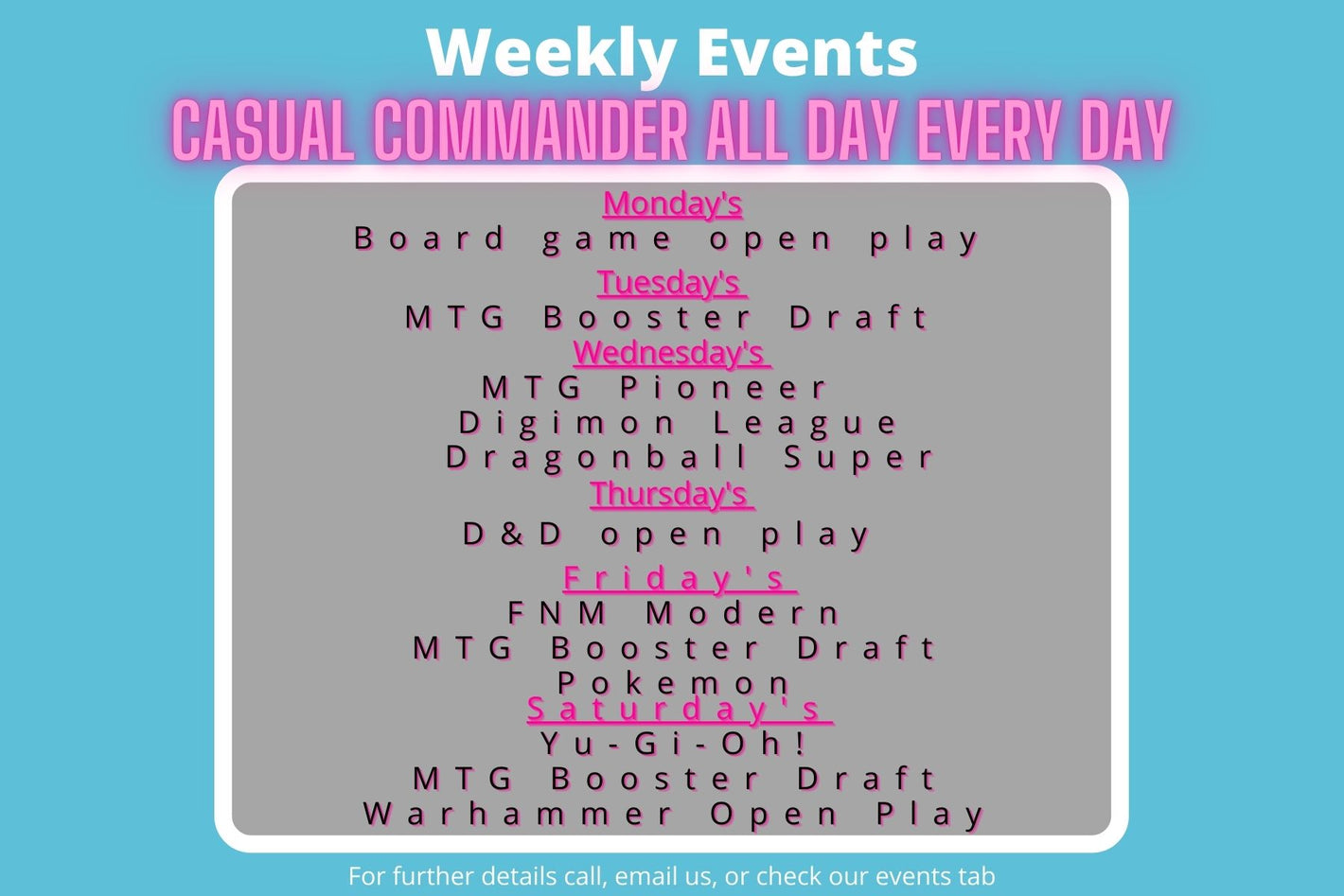 Weekly Events
CASUAL COMMANDER ALL DAY EVERY DAY

Monday's
Board game open play

Tuesday's
MTG Booster Draft

Wednesday's
MTG Pioneer
Digimon League
Dragonball Super

Thursday's
D&D open play

Friday's
FNM Modern
MTG Booster Draft
Pokemon

Saturday's
Yu-Gi-Oh!
MTG Booster Draft
Warhammer Open Play

For further details call, email us, or check our events tab